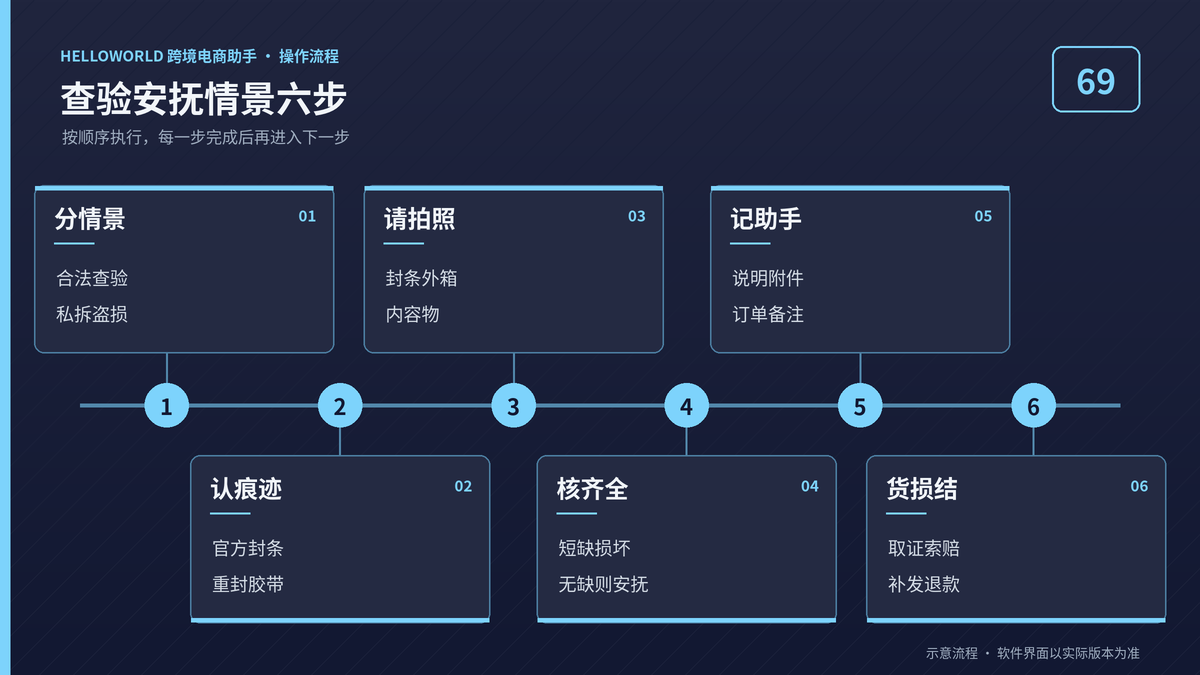 HELLOWORLD 跨境电商助手 · 操作流程

查验安抚情景六步

按顺序执行，每一步完成后再进入下一步

69

分情景
01
合法查验
私拆盗损

请拍照
03
封条外箱
内容物

记助手
05
说明附件
订单备注

1
2
3
4
5
6

认痕迹
02
官方封条
重封胶带

核齐全
04
短缺损坏
无缺则安抚

货损结
06
取证索赔
补发退款

示意流程 · 软件界面以实际版本为准